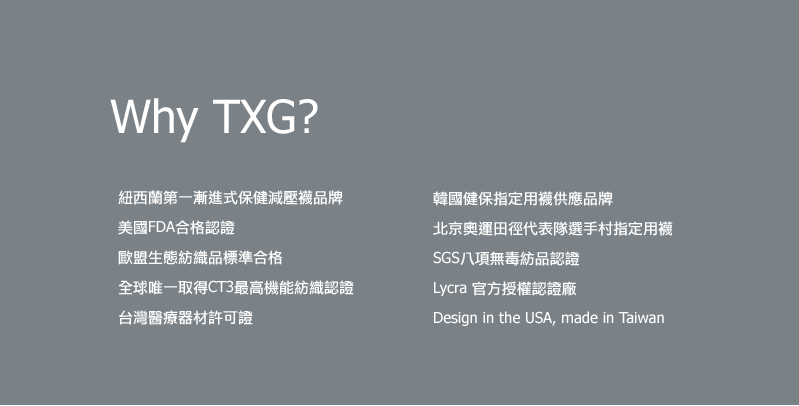 Why TXG?

紐西蘭第一漸進式保健減壓襪品牌

美國FDA合格認證

歐盟生態紡織品標準合格

全球唯一取得CT3最高機能紡織認證

台灣醫療器材許可證

韓國健保指定用襪供應品牌

北京奧運田徑代表隊選手村指定用襪

SGS八項無毒紡品認證

Lycra 官方授權認證廠

Design in the USA, made in Taiwan